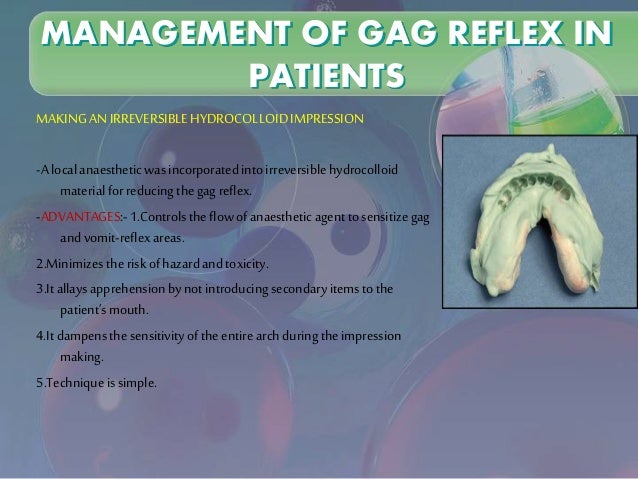 MANAGEMENT OF GAG REFLEX IN PATIENTS

MAKING AN IRREVERSIBLE HYDROCOLLOID IMPRESSION

-A local anaesthetic was incorporated into irreversible hydrocolloid material for reducing the gag reflex.

-ADVANTAGES:- 1.Controls the flow of anaesthetic agent to sensitize gag and vomit-reflex areas.

2.Minimizes the risk of hazard and toxicity.

3.It allays apprehension by not introducing secondary items to the patient's mouth.

4.It dampens the sensitivity of the entire arch during the impression making.

5.Technique is simple.